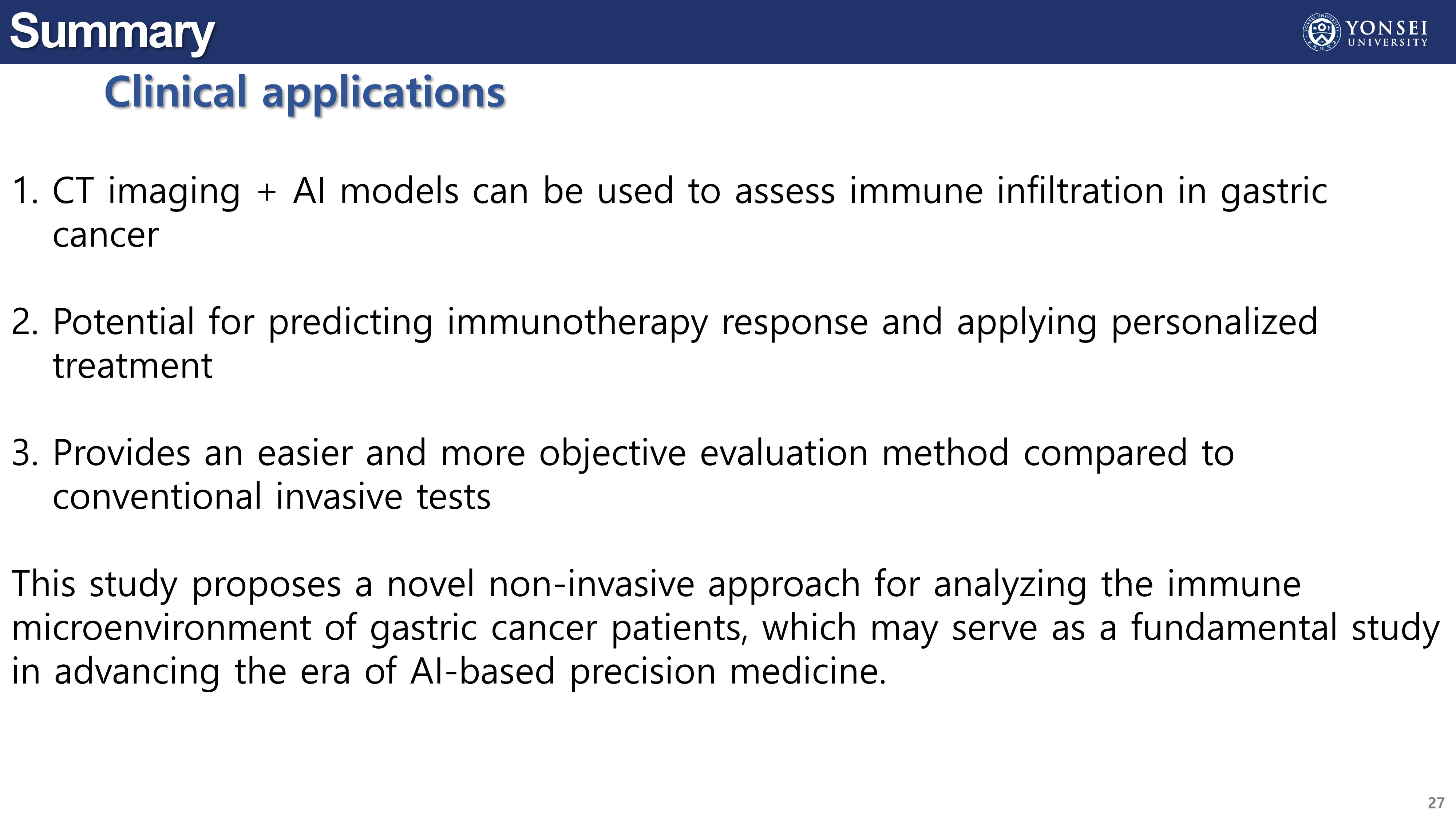 Summary

YONSEI UNIVERSITY

Clinical applications

1. CT imaging + AI models can be used to assess immune infiltration in gastric cancer

2. Potential for predicting immunotherapy response and applying personalized treatment

3. Provides an easier and more objective evaluation method compared to conventional invasive tests

This study proposes a novel non-invasive approach for analyzing the immune microenvironment of gastric cancer patients, which may serve as a fundamental study in advancing the era of AI-based precision medicine.

27